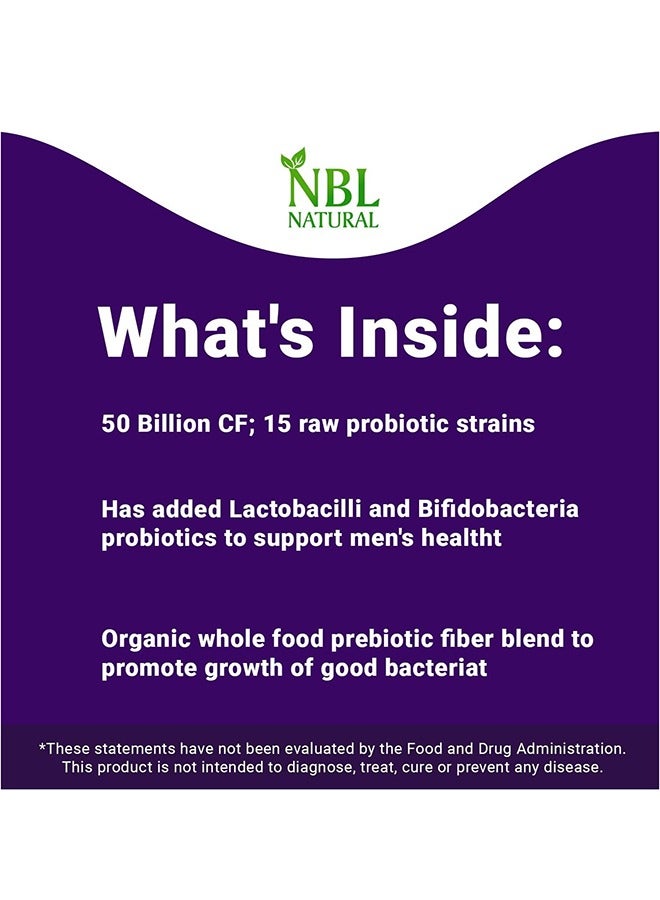 NBL
NATURAL

What's Inside:

50 Billion CF; 15 raw probiotic strains

Has added Lactobacilli and Bifidobacteria probiotics to support men's healtht

Organic whole food prebiotic fiber blend to promote growth of good bacteriat

*These statements have not been evaluated by the Food and Drug Administration. This product is not intended to diagnose, treat, cure or prevent any disease.